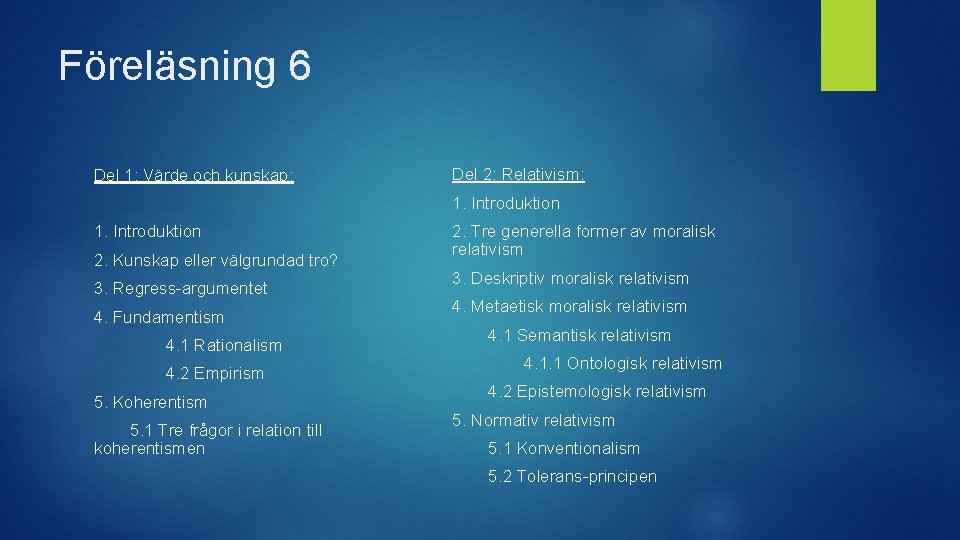 Föreläsning 6

Del 1: Värde och kunskap:

1. Introduktion

2. Kunskap eller välgrundad tro?

3. Regress-argumentet

4. Fundamentism

4.1 Rationalism

4.2 Empirism

5. Koherentism

5.1 Tre frågor i relation till koherentismen

Del 2: Relativism:

1. Introduktion

2. Tre generella former av moralisk relativism

3. Deskriptiv moralisk relativism

4. Metaetisk moralisk relativism

4.1 Semantisk relativism

4.1.1 Ontologisk relativism

4.2 Epistemologisk relativism

5. Normativ relativism

5.1 Konventionalism

5.2 Tolerans-principen